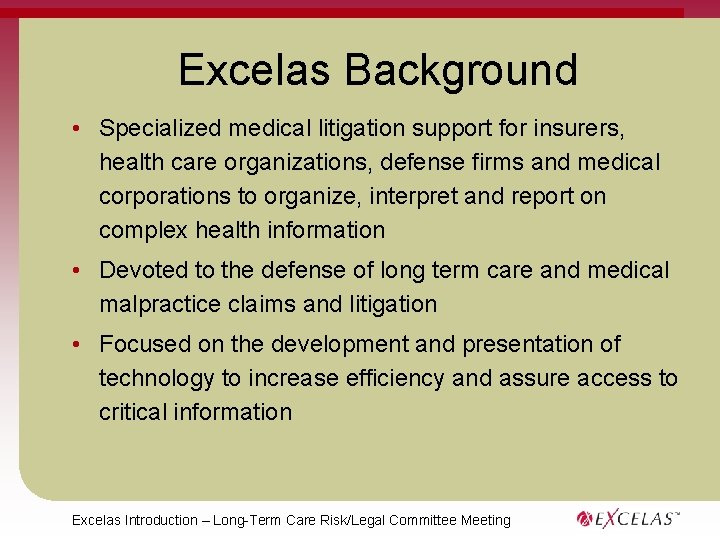 Excelas Background

• Specialized medical litigation support for insurers, health care organizations, defense firms and medical corporations to organize, interpret and report on complex health information

• Devoted to the defense of long term care and medical malpractice claims and litigation

• Focused on the development and presentation of technology to increase efficiency and assure access to critical information

Excelas Introduction – Long-Term Care Risk/Legal Committee Meeting

EXCELAS™